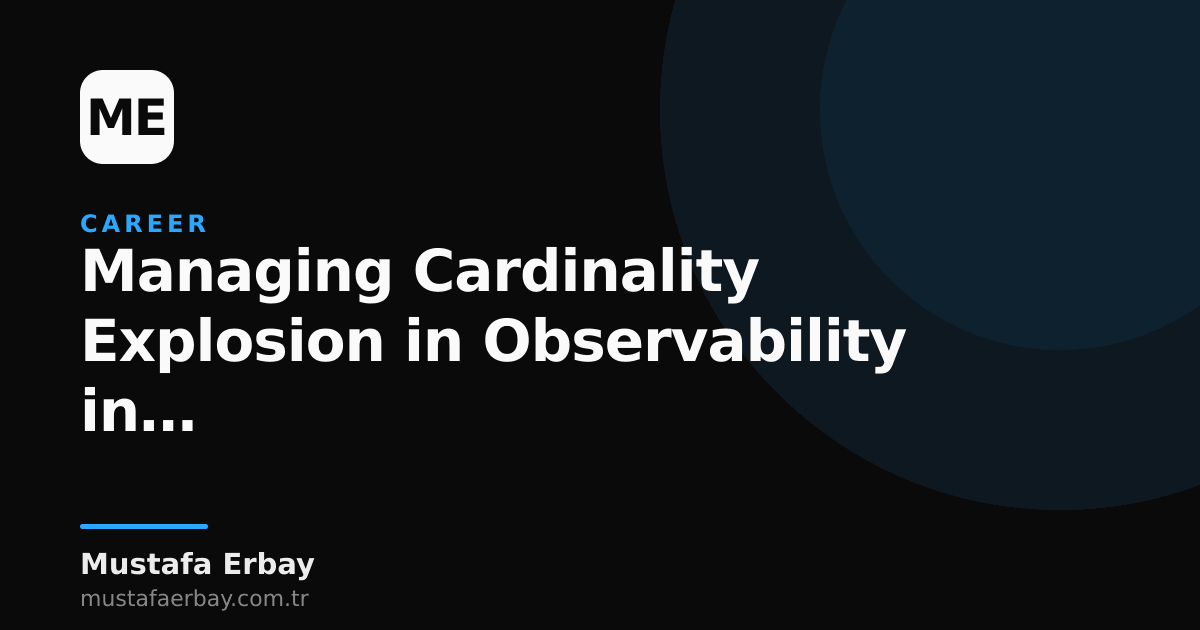 ME

CAREER

Managing Cardinality Explosion in Observability in...

Mustafa Erbay

mustafaerbay.com.tr